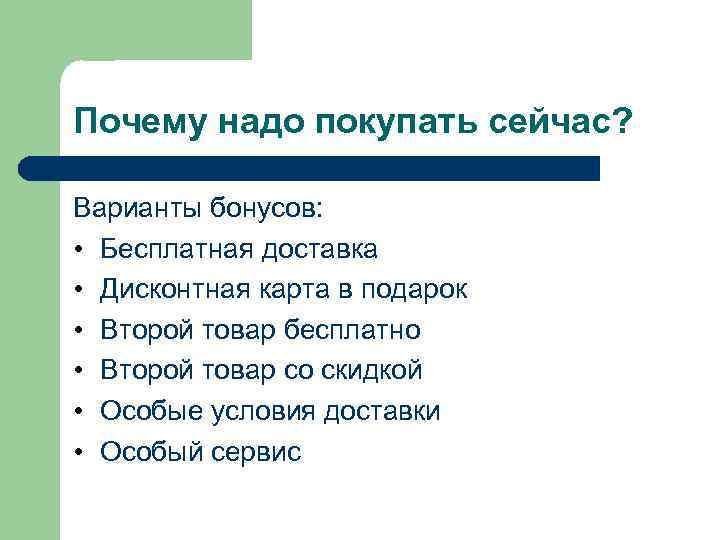 Почему надо покупать сейчас?

Варианты бонусов:
• Бесплатная доставка
• Дисконтная карта в подарок
• Второй товар бесплатно
• Второй товар со скидкой
• Особые условия доставки
• Особый сервис